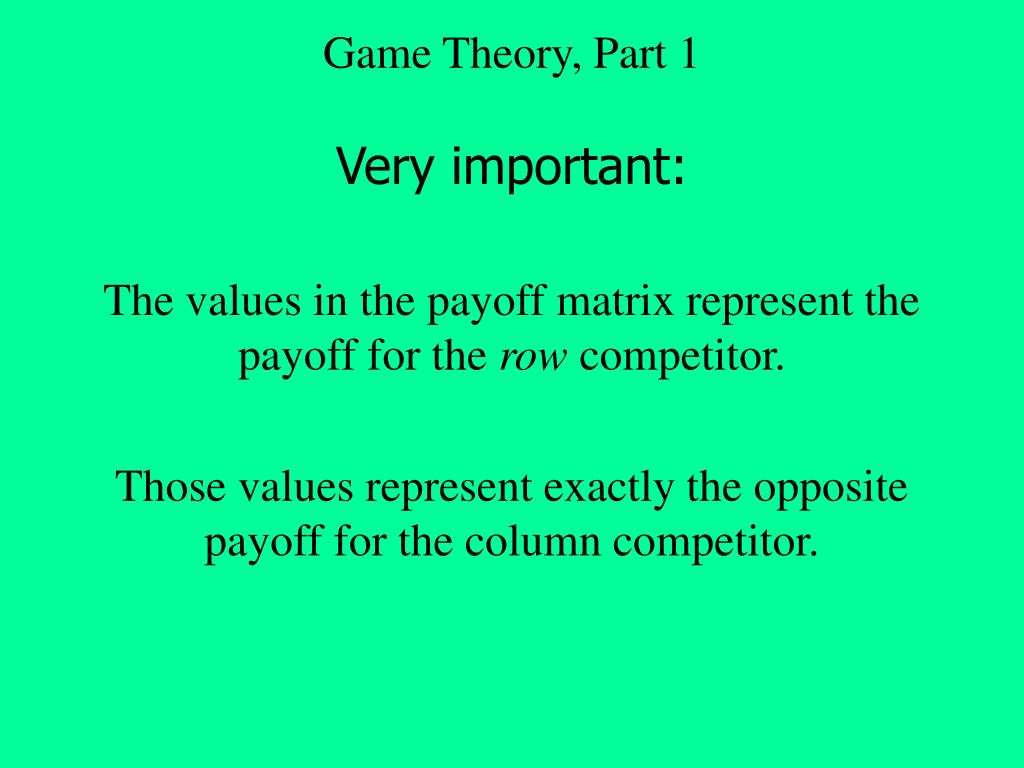 Game Theory, Part 1

Very important:

The values in the payoff matrix represent the payoff for the row competitor.

Those values represent exactly the opposite payoff for the column competitor.